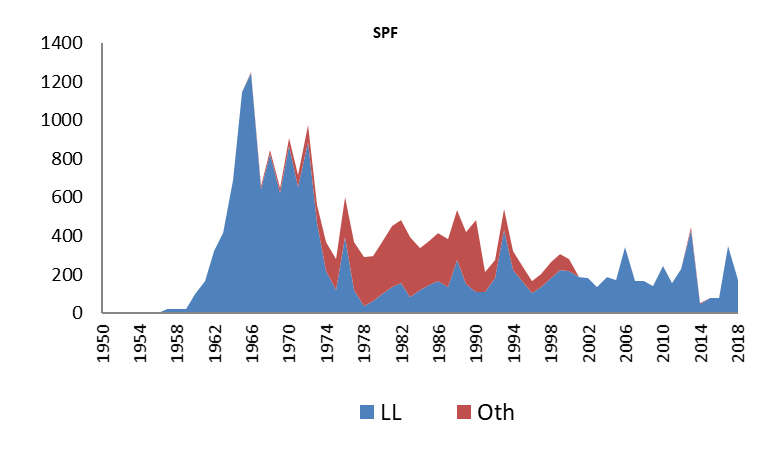 SPF

1400
1200
1000
800
600
400
200
0

1950
1954
1958
1962
1966
1970
1974
1978
1982
1986
1990
1994
1998
2002
2006
2010
2014
2018

LL
Oth